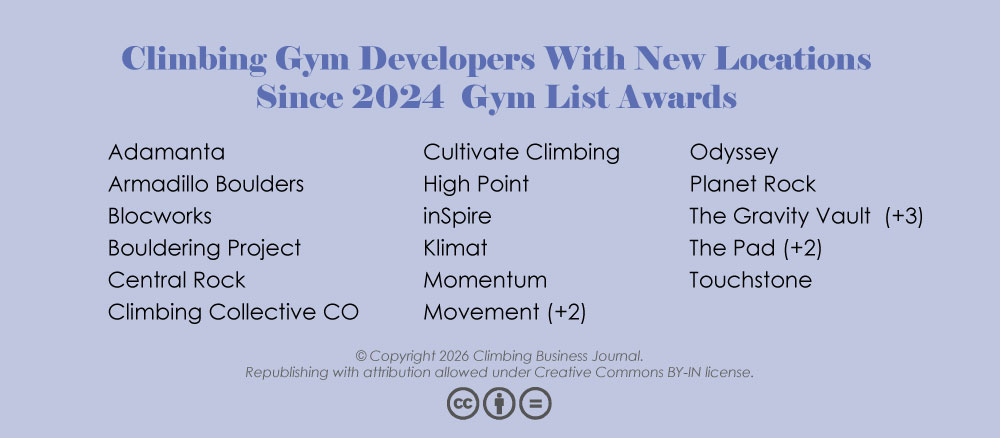 Climbing Gym Developers With New Locations
Since 2024 Gym List Awards

Adamanta
Armadillo Boulders
Blocworks
Bouldering Project
Central Rock
Climbing Collective CO

Cultivate Climbing
High Point
inSpire
Klimat
Momentum
Movement (+2)

Odyssey
Planet Rock
The Gravity Vault (+3)
The Pad (+2)
Touchstone

© Copyright 2026 Climbing Business Journal.
Republishing with attribution allowed under Creative Commons BY-IN license.

cc